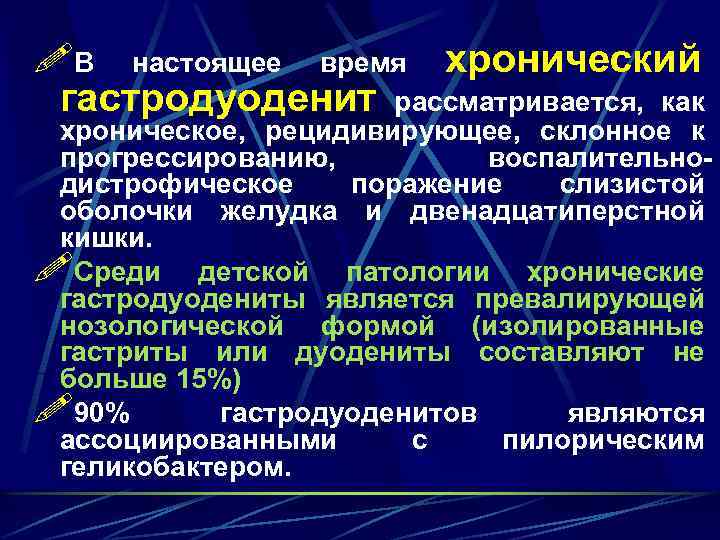 В настоящее время хронический гастродуоденит рассматривается, как хроническое, рецидивирующее, склонное к прогрессированию, воспалительно-дистрофическое поражение слизистой оболочки желудка и двенадцатиперстной кишки.

Среди детской патологии хронические гастродуодениты является превалирующей нозологической формой (изолированные гастриты или дуодениты составляют не больше 15%)

90% гастродуоденитов являются ассоциированными с пилорическим геликобактером.